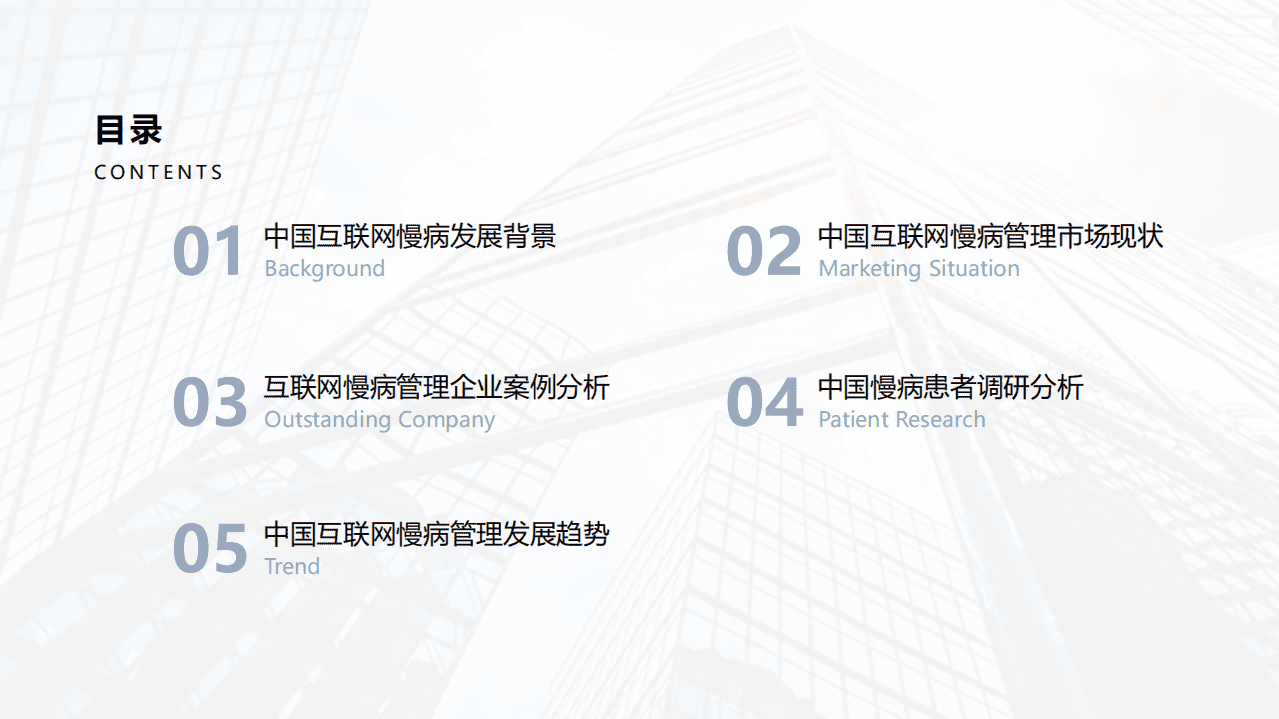 目录
CONTENTS

01 中国互联网慢病发展背景
Background

02 中国互联网慢病管理市场现状
Marketing Situation

03 互联网慢病管理企业案例分析
Outstanding Company

04 中国慢病患者调研分析
Patient Research

05 中国互联网慢病管理发展趋势
Trend